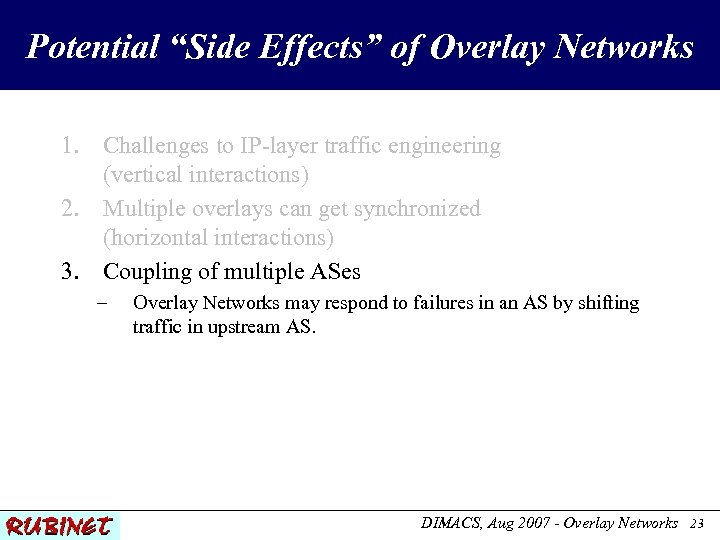 Potential “Side Effects” of Overlay Networks

1. Challenges to IP-layer traffic engineering (vertical interactions)
2. Multiple overlays can get synchronized (horizontal interactions)
3. Coupling of multiple ASes
– Overlay Networks may respond to failures in an AS by shifting traffic in upstream AS.

RUBINET

DIMACS, Aug 2007 - Overlay Networks 23